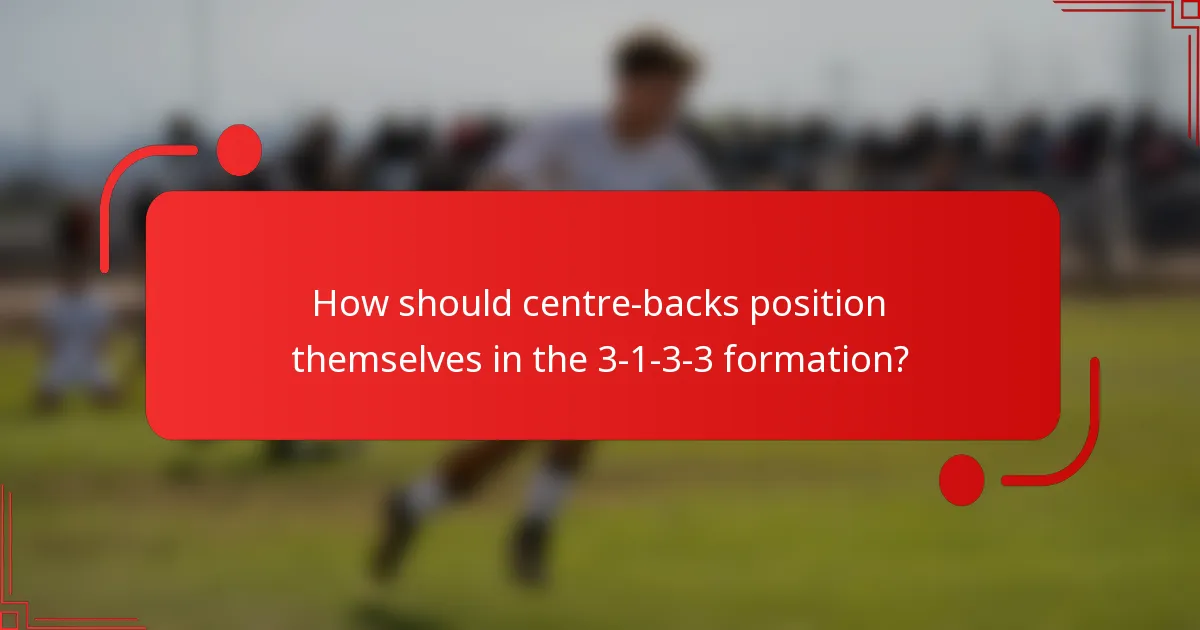 How should centre-backs position themselves in the 3-1-3-3 formation?